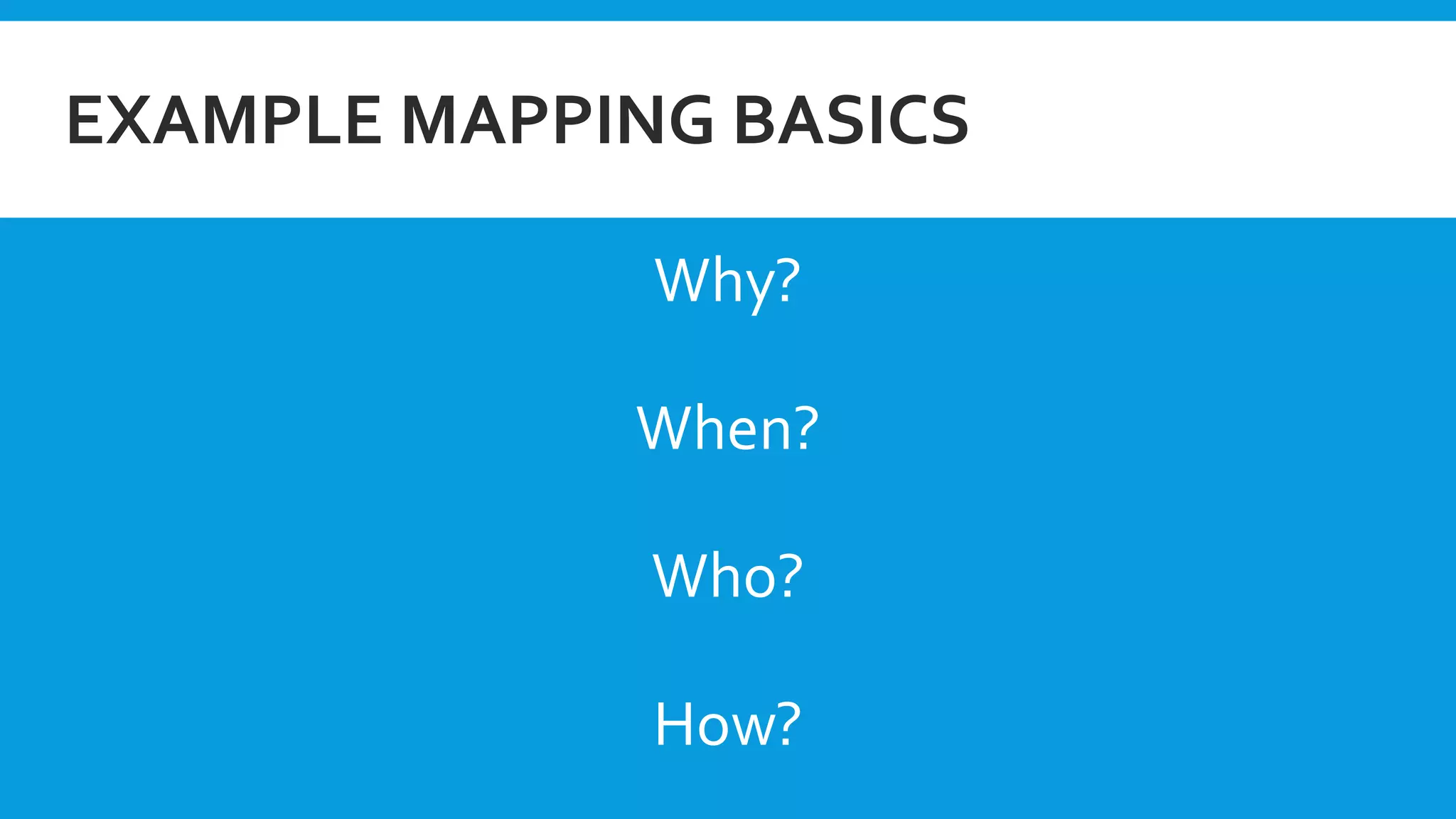 EXAMPLE MAPPING BASICS

Why?

When?

Who?

How?